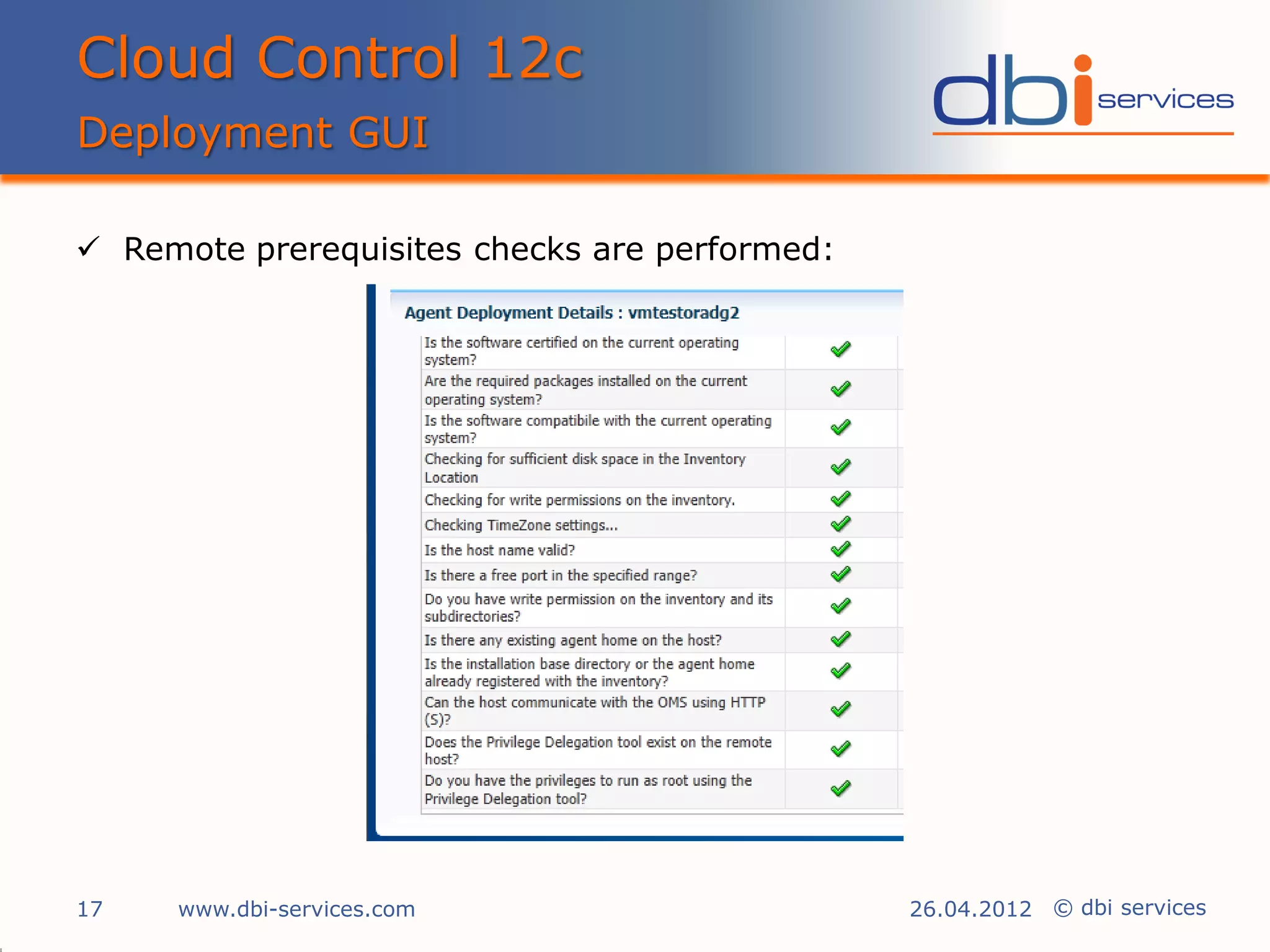 Cloud Control 12c

Deployment GUI

dbi services

✓ Remote prerequisites checks are performed:

Agent Deployment Details : vmtestoradg2

| | |
|---|---|
| Is the software certified on the current operating system? | ✓ |
| Are the required packages installed on the current operating system? | ✓ |
| Is the software compatibile with the current operating system? | ✓ |
| Checking for sufficient disk space in the Inventory Location | ✓ |
| Checking for write permissions on the inventory. | ✓ |
| Checking TimeZone settings... | ✓ |
| Is the host name valid? | ✓ |
| Is there a free port in the specified range? | ✓ |
| Do you have write permission on the inventory and its subdirectories? | ✓ |
| Is there any existing agent home on the host? | ✓ |
| Is the installation base directory or the agent home already registered with the inventory? | ✓ |
| Can the host communicate with the OMS using HTTP (S)? | ✓ |
| Does the Privilege Delegation tool exist on the remote host? | ✓ |
| Do you have the privileges to run as root using the Privilege Delegation tool? | ✓ |

17 www.dbi-services.com 26.04.2012 © dbi services